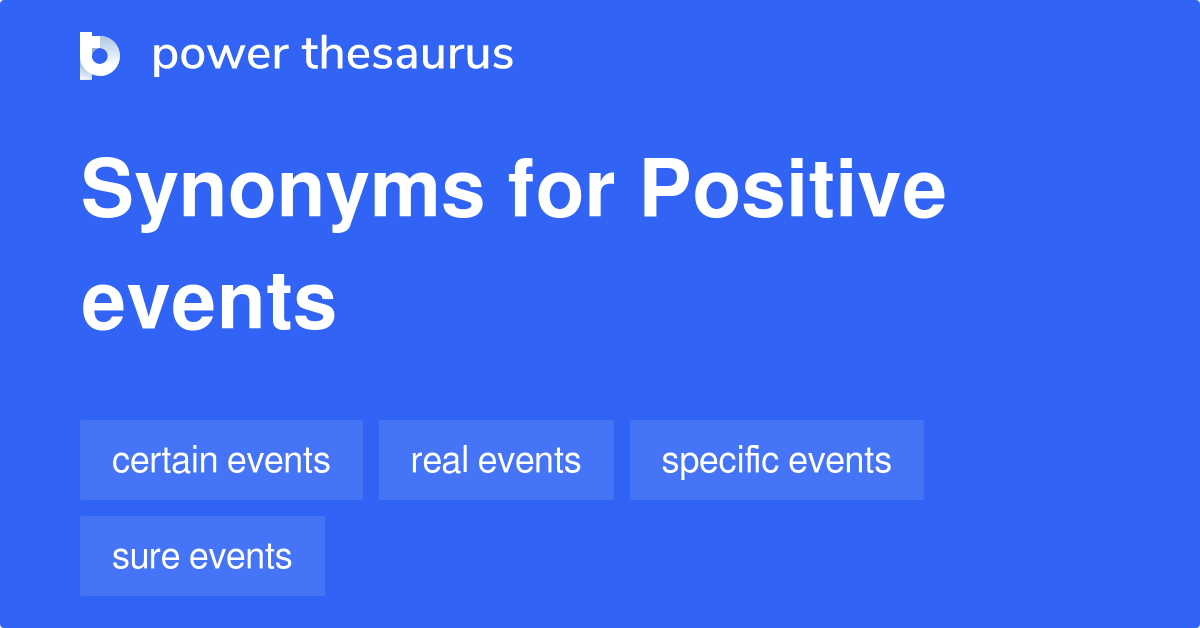 power thesaurus

Synonyms for Positive events

certain events
real events
specific events
sure events